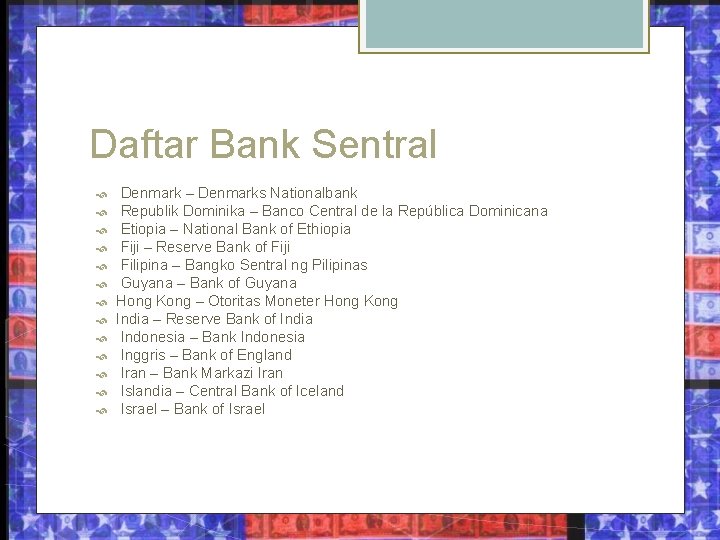 Daftar Bank Sentral

Denmark – Denmarks Nationalbank
Republik Dominika – Banco Central de la República Dominicana
Etiopia – National Bank of Ethiopia
Fiji – Reserve Bank of Fiji
Filipina – Bangko Sentral ng Pilipinas
Guyana – Bank of Guyana
Hong Kong – Otoritas Moneter Hong Kong
India – Reserve Bank of India
Indonesia – Bank Indonesia
Inggris – Bank of England
Iran – Bank Markazi Iran
Islandia – Central Bank of Iceland
Israel – Bank of Israel